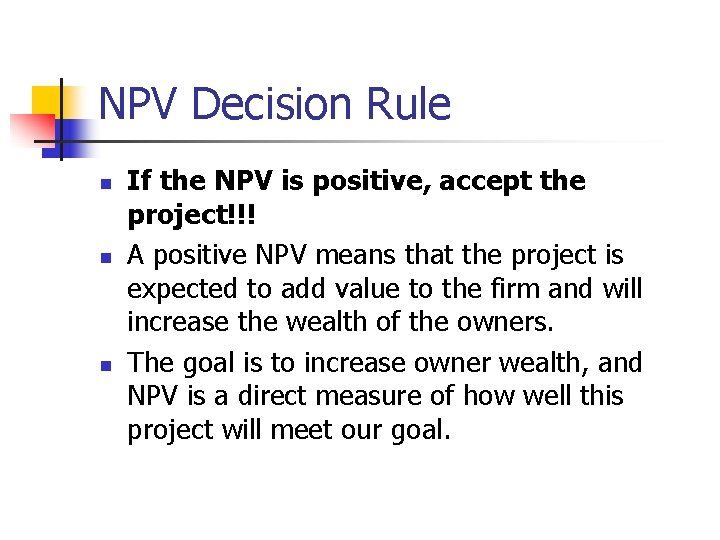 NPV Decision Rule

- If the NPV is positive, accept the project!!!
- A positive NPV means that the project is expected to add value to the firm and will increase the wealth of the owners.
- The goal is to increase owner wealth, and NPV is a direct measure of how well this project will meet our goal.